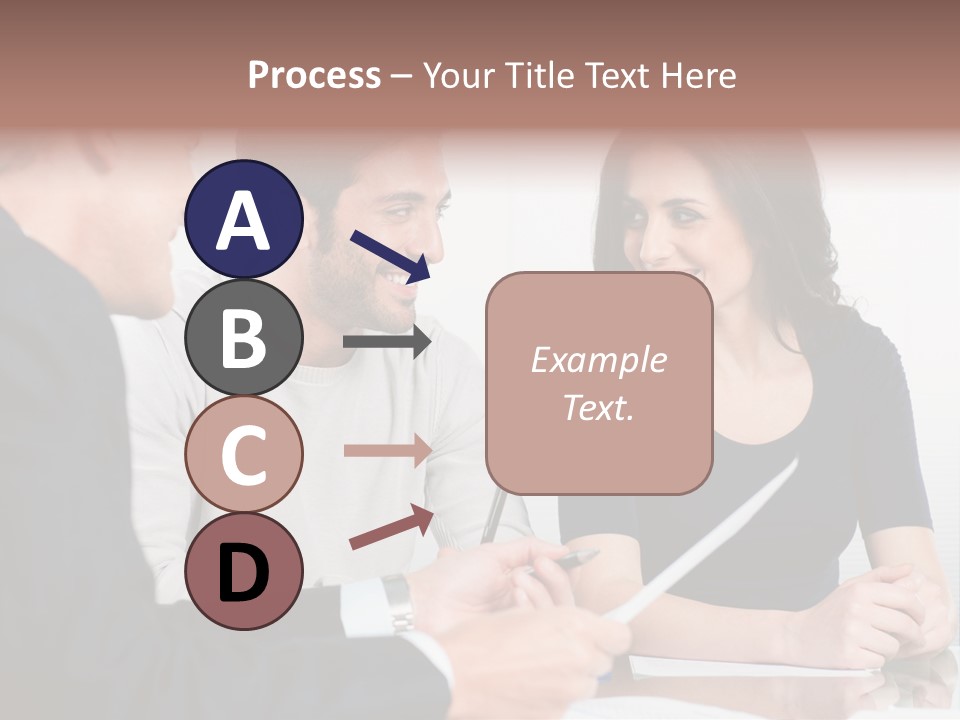 Process – Your Title Text Here

A

B

C

D

Example Text.